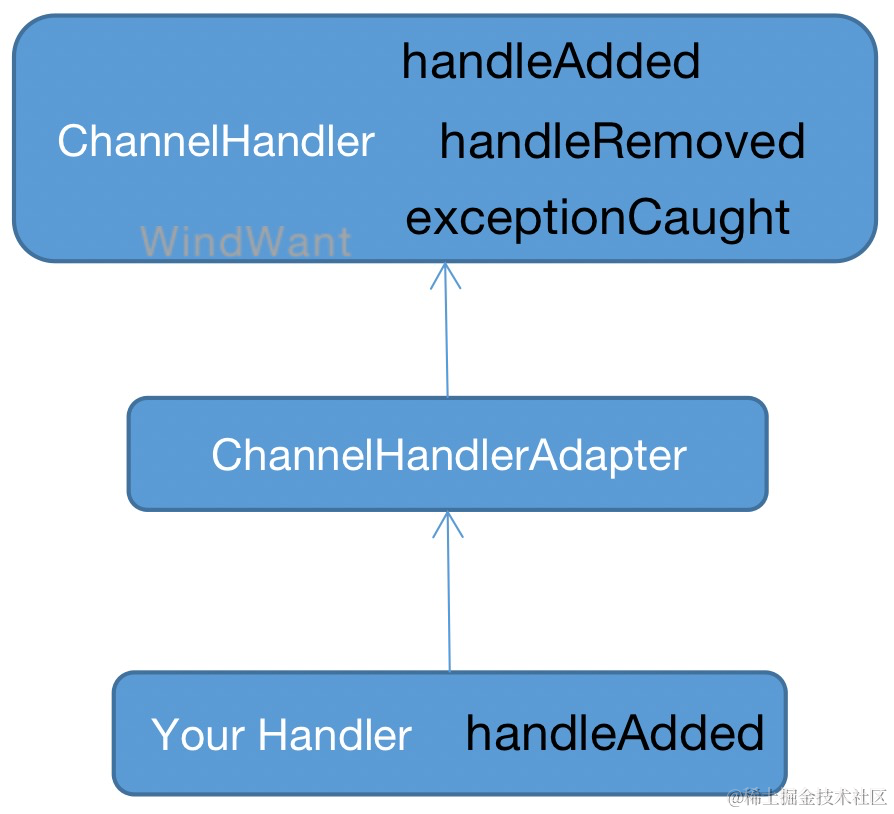 ChannelHandler
handleAdded
handleRemoved
exceptionCaught
WindWant

ChannelHandlerAdapter

Your Handler
handleAdded

@稀土掘金技术社区